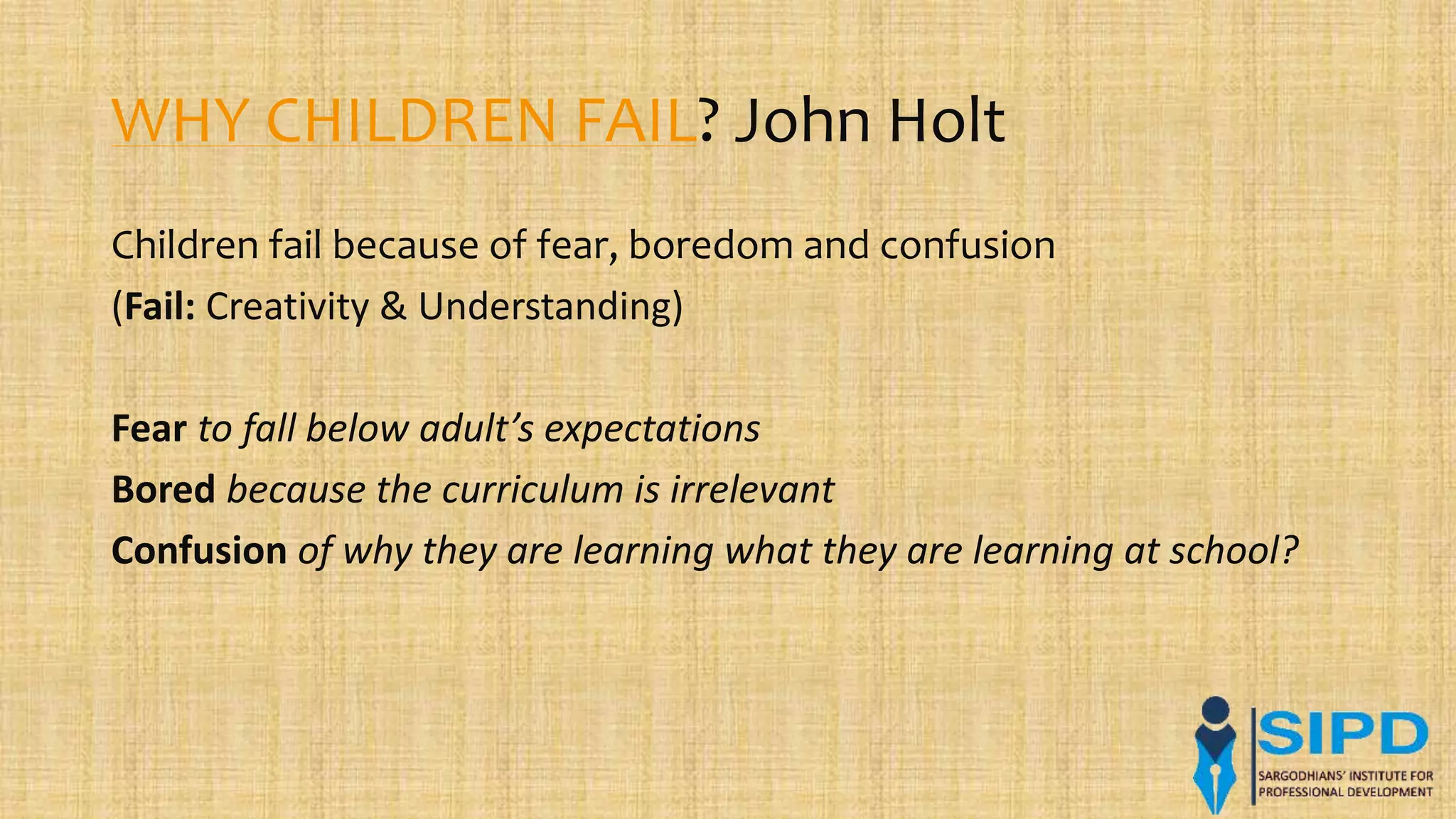 WHY CHILDREN FAIL? John Holt

Children fail because of fear, boredom and confusion
(Fail: Creativity & Understanding)

Fear to fall below adult's expectations
Bored because the curriculum is irrelevant
Confusion of why they are learning what they are learning at school?

SIPD
SARGODHIANS' INSTITUTE FOR PROFESSIONAL DEVELOPMENT